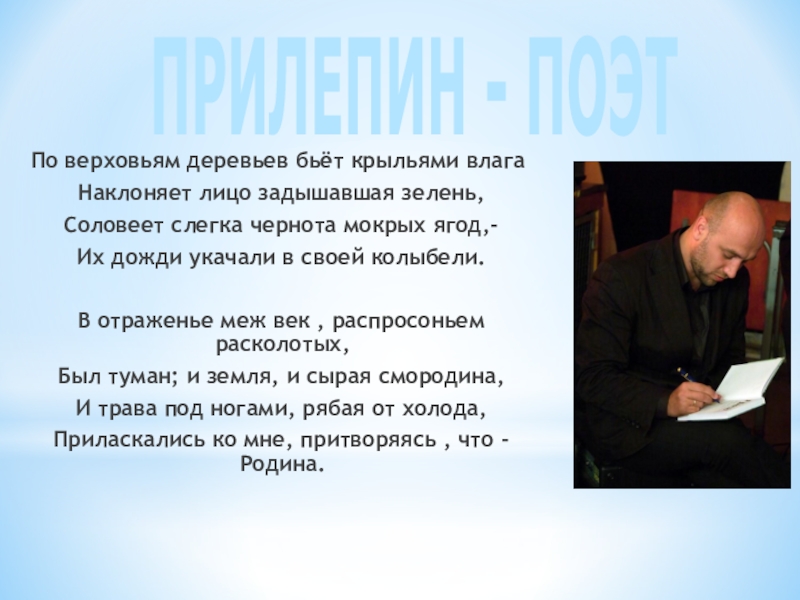 ПРИЛЕПИН - ПОЭТ

По верховьям деревьев бьёт крыльями влага
Наклоняет лицо задышавшая зелень,
Соловеет слегка чернота мокрых ягод,-
Их дожди укачали в своей колыбели.

В отраженье меж век , распросоньем расколотых,
Был туман; и земля, и сырая смородина,
И трава под ногами, рябая от холода,
Приласкались ко мне, притворяясь , что - Родина.